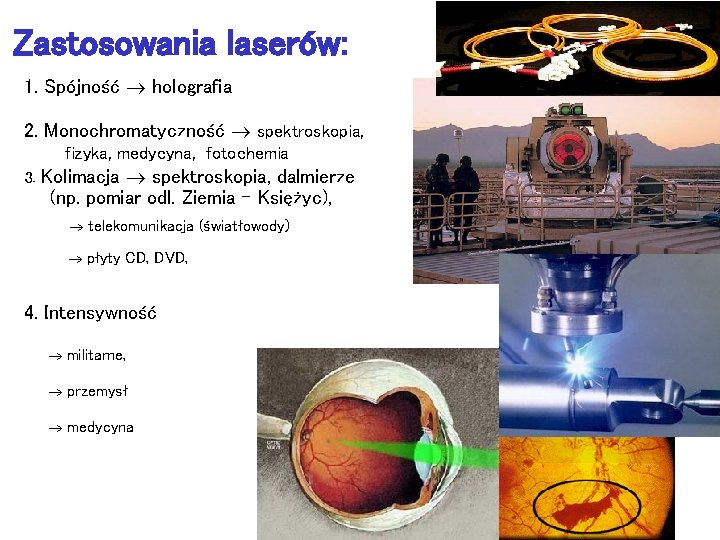 Zastosowania laserów:

1. Spójność $\rightarrow$ holografia

2. Monochromatyczność $\rightarrow$ spektroskopia, fizyka, medycyna, fotochemia

3. Kolimacja $\rightarrow$ spektroskopia, dalmierze (np. pomiar odl. Ziemia - Księżyc),

$\rightarrow$ telekomunikacja (światłowody)

$\rightarrow$ płyty CD, DVD,

4. Intensywność

$\rightarrow$ militarne,

$\rightarrow$ przemysł

$\rightarrow$ medycyna